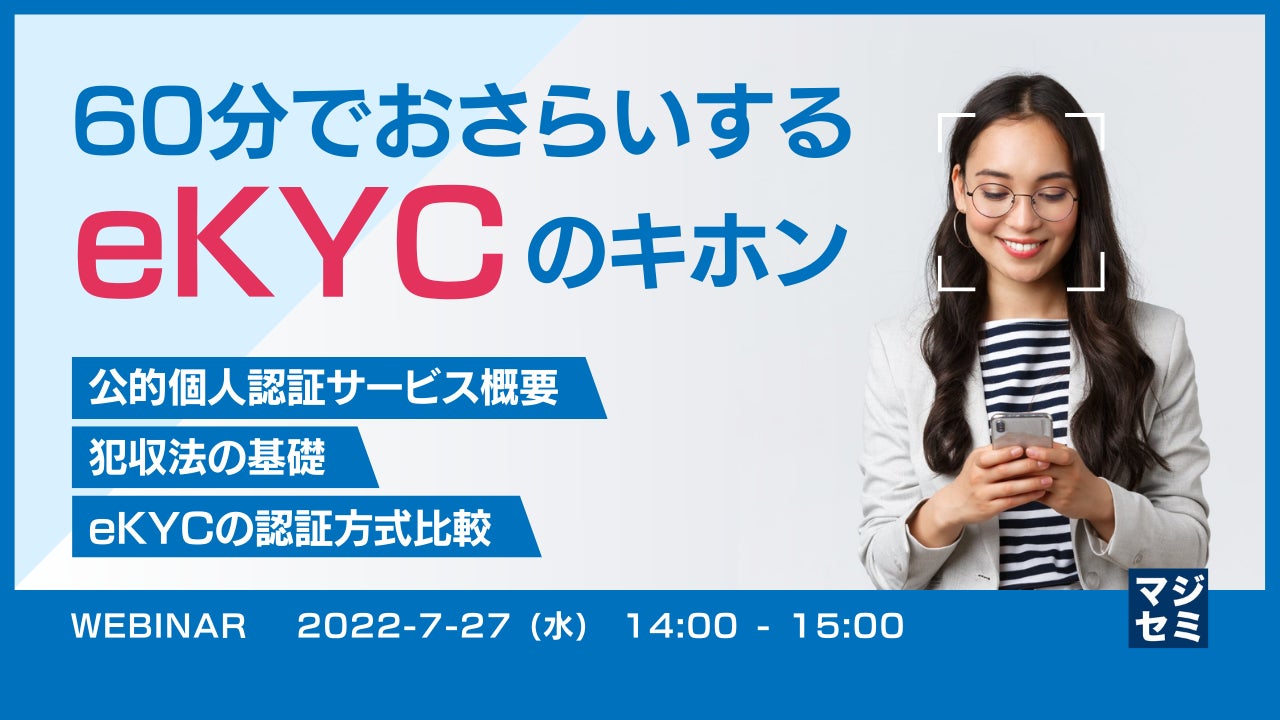 60分でおさらいする
eKYCのキホン

公的個人認証サービス概要
犯収法の基礎
eKYCの認証方式比較

WEBINAR 2022-7-27（水） 14:00 - 15:00

マジセミ